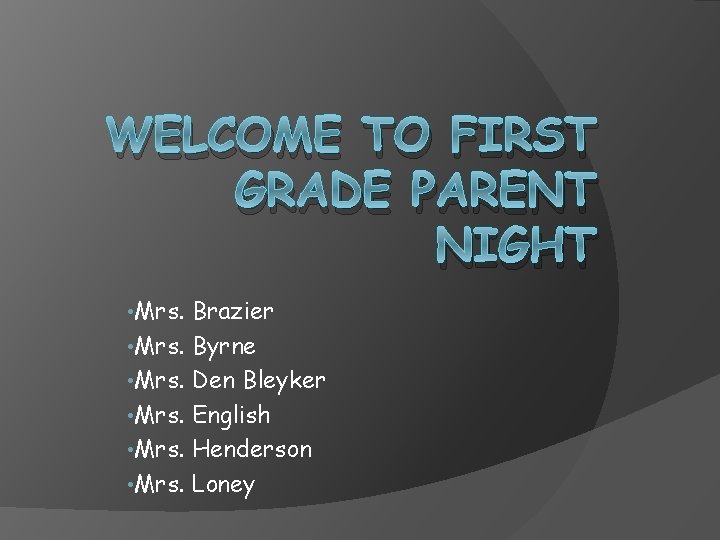 WELCOME TO FIRST GRADE PARENT NIGHT

• Mrs. Brazier
• Mrs. Byrne
• Mrs. Den Bleyker
• Mrs. English
• Mrs. Henderson
• Mrs. Loney